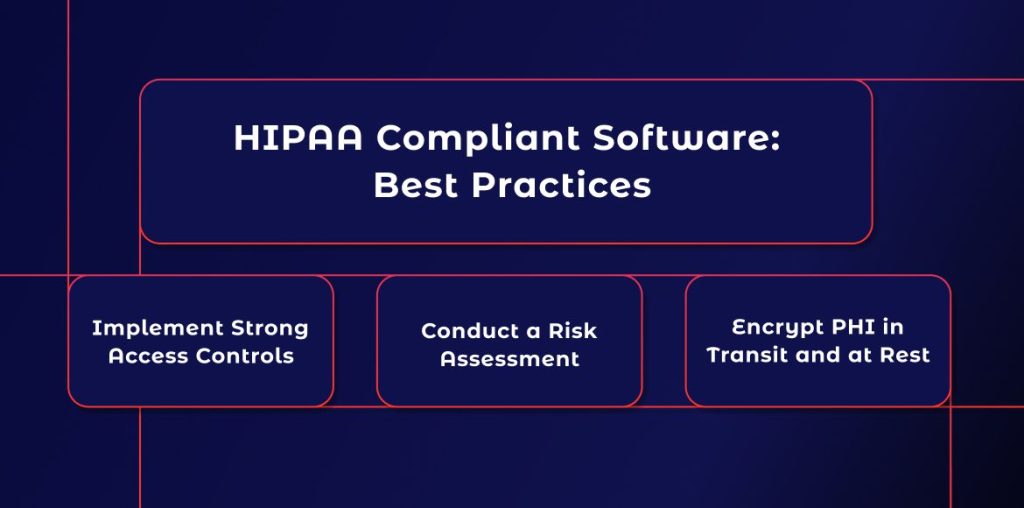 HIPAA Compliant Software: Best Practices

Implement Strong Access Controls

Conduct a Risk Assessment

Encrypt PHI in Transit and at Rest